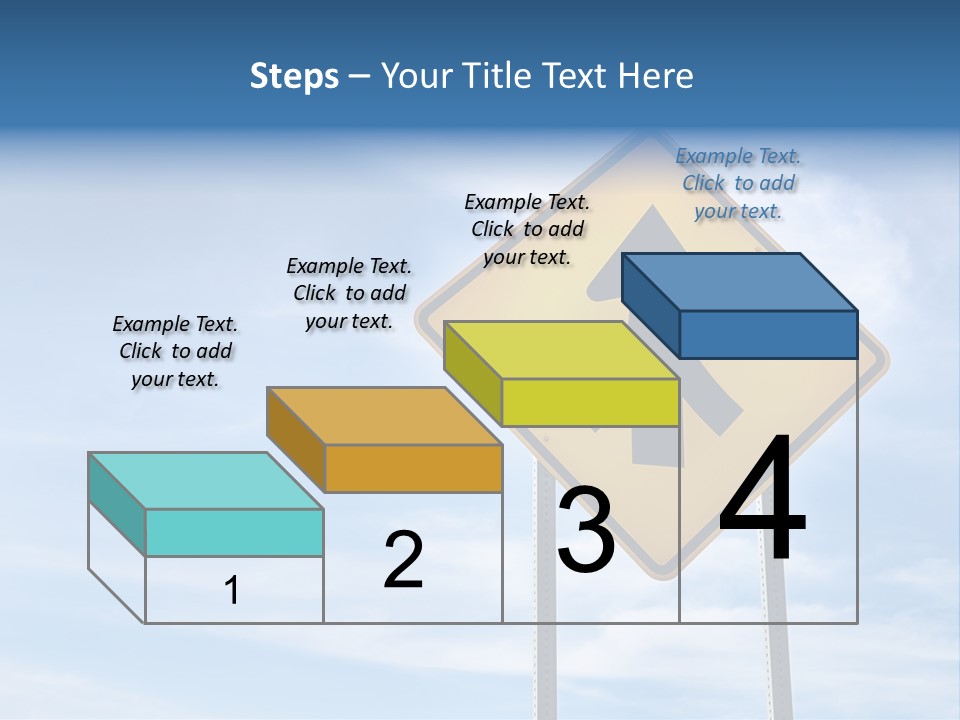 Steps – Your Title Text Here

Example Text. Click to add your text.

Example Text. Click to add your text.

Example Text. Click to add your text.

Example Text. Click to add your text.

1

2

3

4